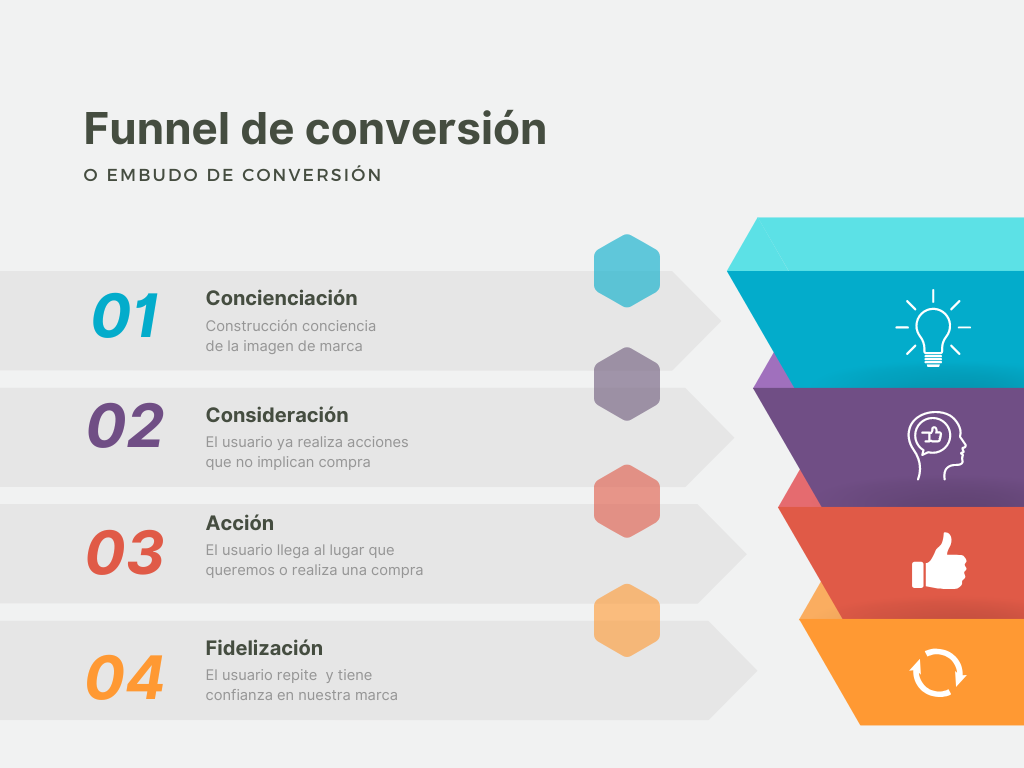 Funnel de conversión

O EMBUDO DE CONVERSIÓN

01
Concienciación
Construcción conciencia de la imagen de marca

02
Consideración
El usuario ya realiza acciones que no implican compra

03
Acción
El usuario llega al lugar que queremos o realiza una compra

04
Fidelización
El usuario repite y tiene confianza en nuestra marca